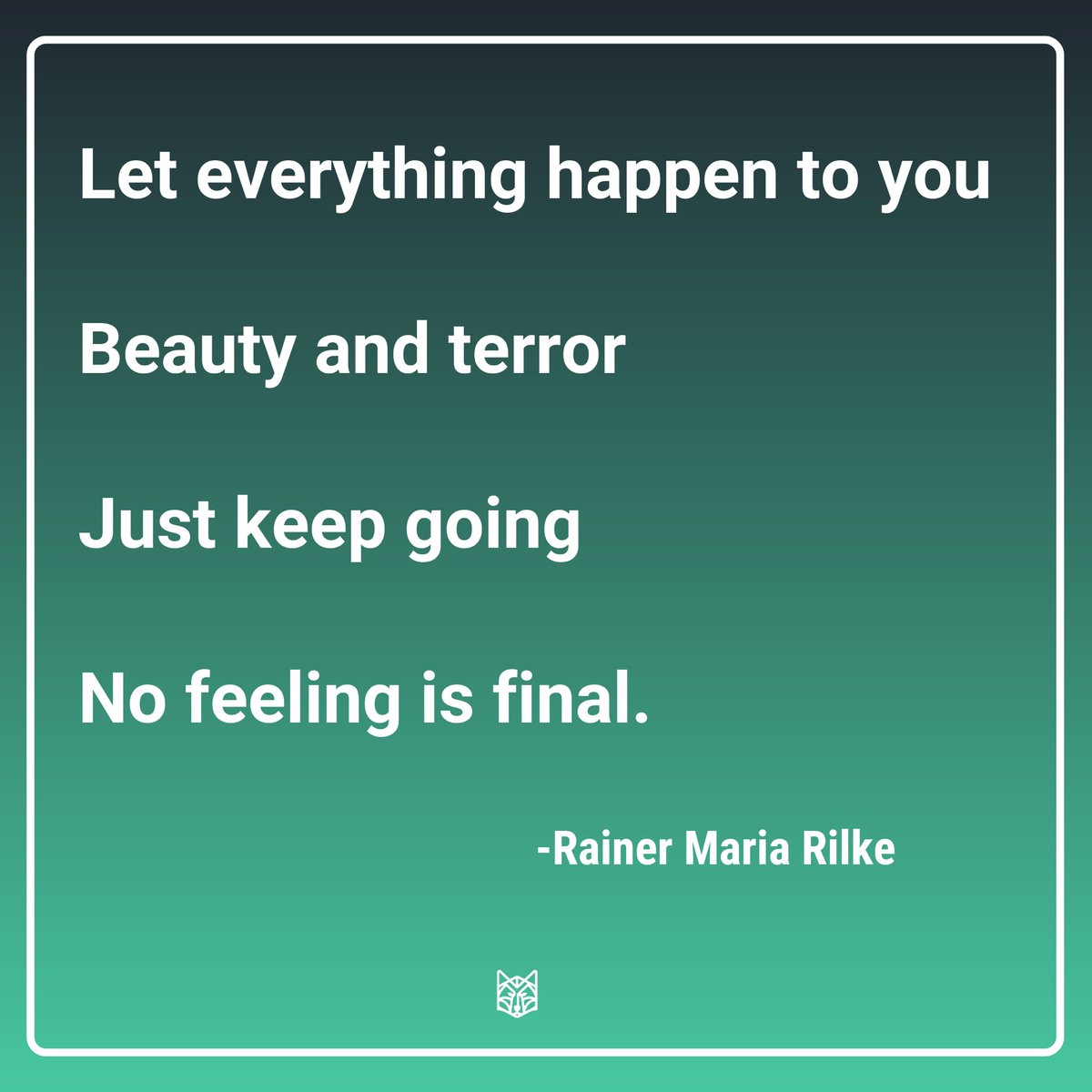 Let everything happen to you

Beauty and terror

Just keep going

No feeling is final.

-Rainer Maria Rilke